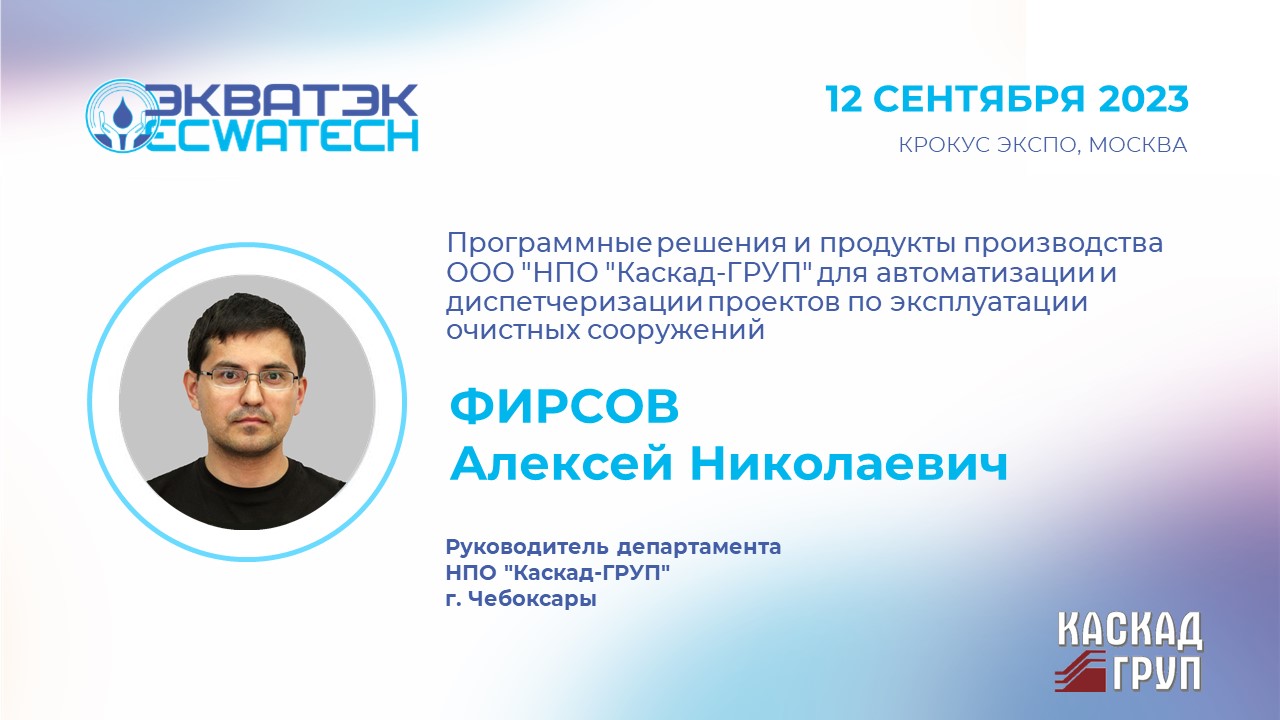 ЭКВАТЭК
ECWATECH

12 СЕНТЯБРЯ 2023
КРОКУС ЭКСПО, МОСКВА

Программные решения и продукты производства ООО "НПО "Каскад-ГРУП" для автоматизации и диспетчеризации проектов по эксплуатации очистных сооружений

ФИРСОВ
Алексей Николаевич

Руководитель департамента
НПО "Каскад-ГРУП"
г. Чебоксары

КАСКАД
ГРУП